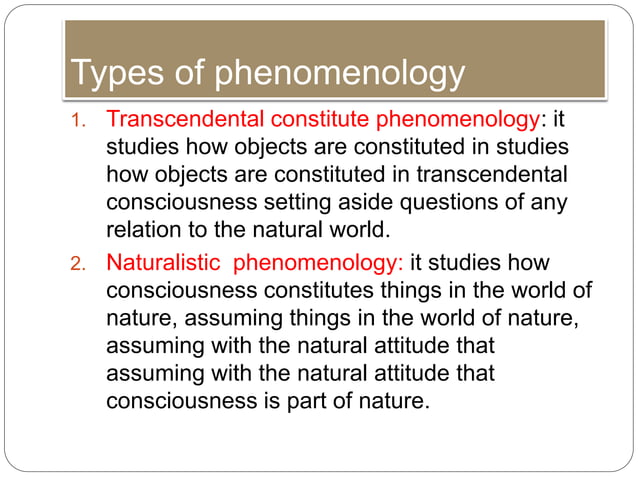 Types of phenomenology

1. Transcendental constitute phenomenology: it studies how objects are constituted in studies how objects are constituted in transcendental consciousness setting aside questions of any relation to the natural world.
2. Naturalistic  phenomenology: it studies how consciousness constitutes things in the world of nature, assuming things in the world of nature, assuming with the natural attitude that assuming with the natural attitude that consciousness is part of nature.